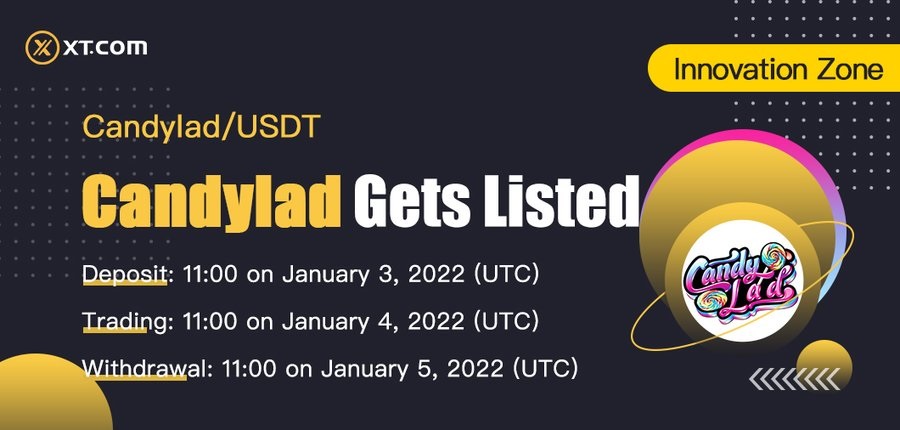 XT.COM

Innovation Zone

Candylad/USDT

Candylad Gets Listed

Deposit: 11:00 on January 3, 2022 (UTC)

Trading: 11:00 on January 4, 2022 (UTC)

Withdrawal: 11:00 on January 5, 2022 (UTC)

Candy Lad